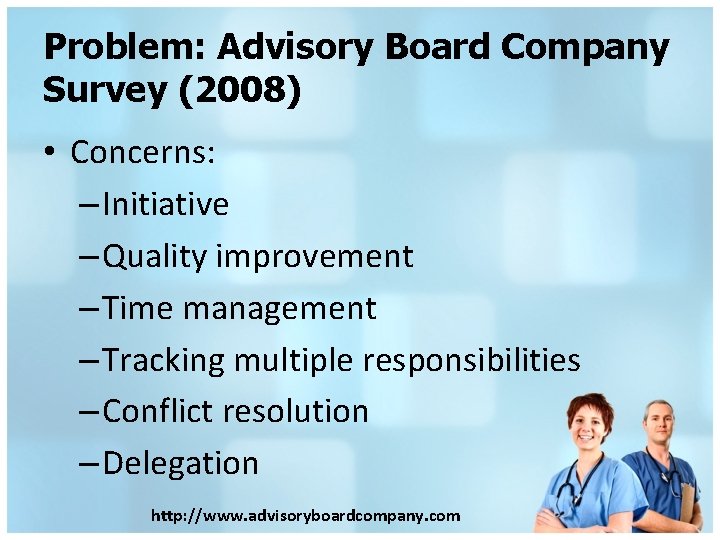 Problem: Advisory Board Company Survey (2008)

• Concerns:
– Initiative
– Quality improvement
– Time management
– Tracking multiple responsibilities
– Conflict resolution
– Delegation

http://www.advisoryboardcompany.com